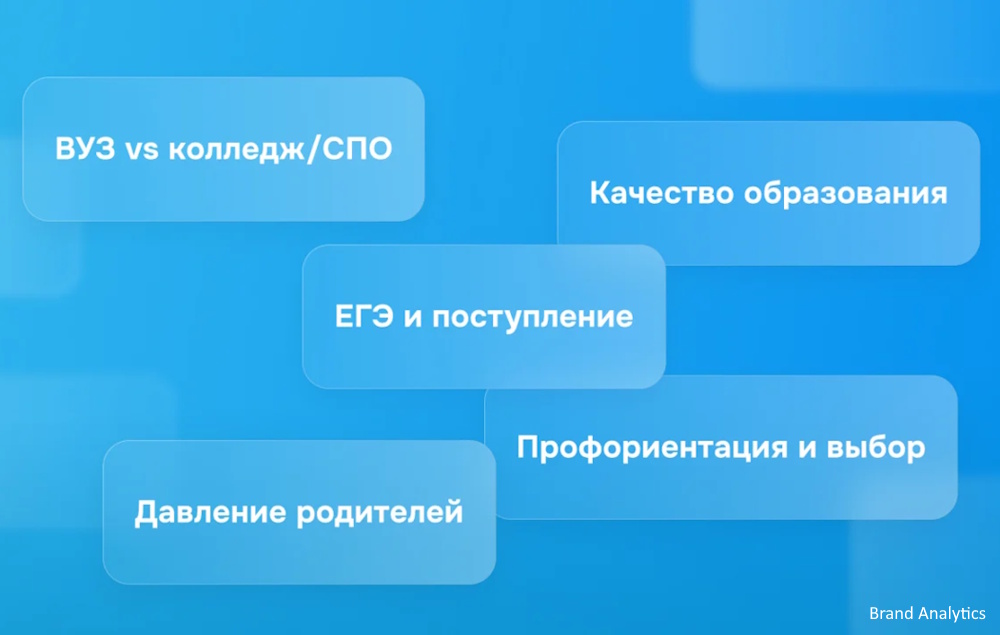 ВУЗ vs колледж/СПО

Качество образования

ЕГЭ и поступление

Профориентация и выбор

Давление родителей

Brand Analytics